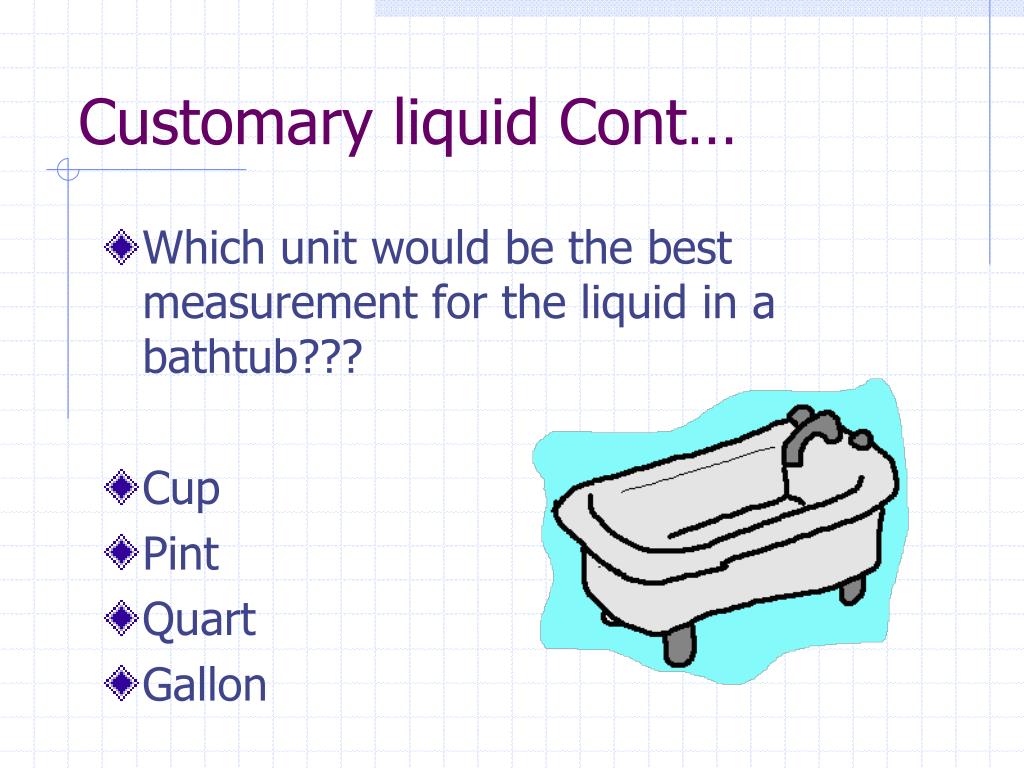 Customary liquid Cont…

Which unit would be the best measurement for the liquid in a bathtub???

Cup
Pint
Quart
Gallon